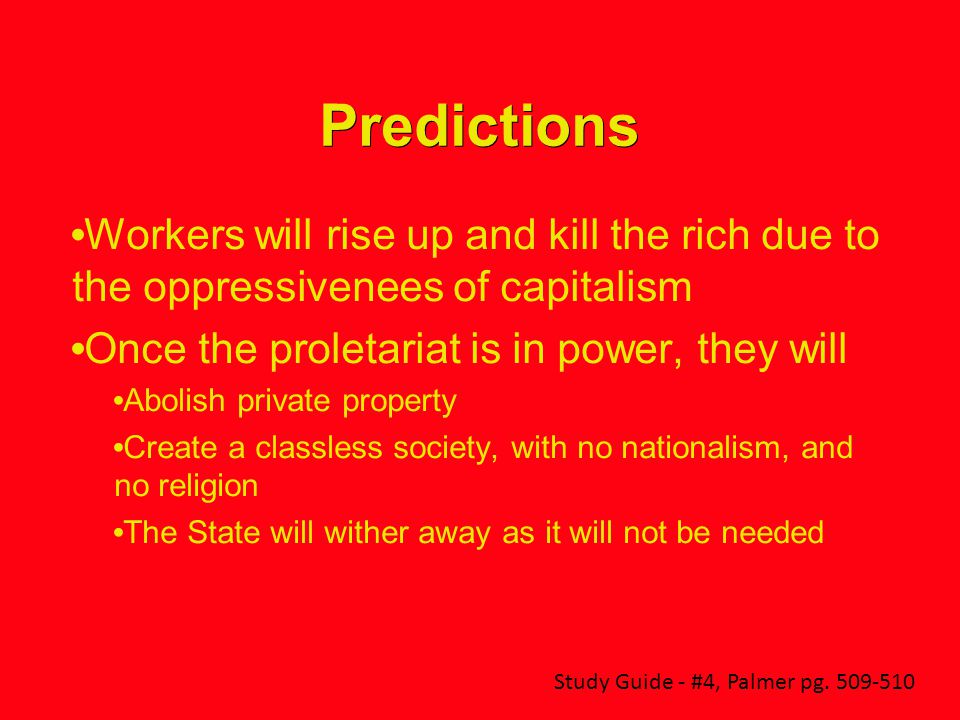 Predictions

•Workers will rise up and kill the rich due to the oppressivenees of capitalism

•Once the proletariat is in power, they will

•Abolish private property

•Create a classless society, with no nationalism, and no religion

•The State will wither away as it will not be needed

Study Guide - #4, Palmer pg. 509-510